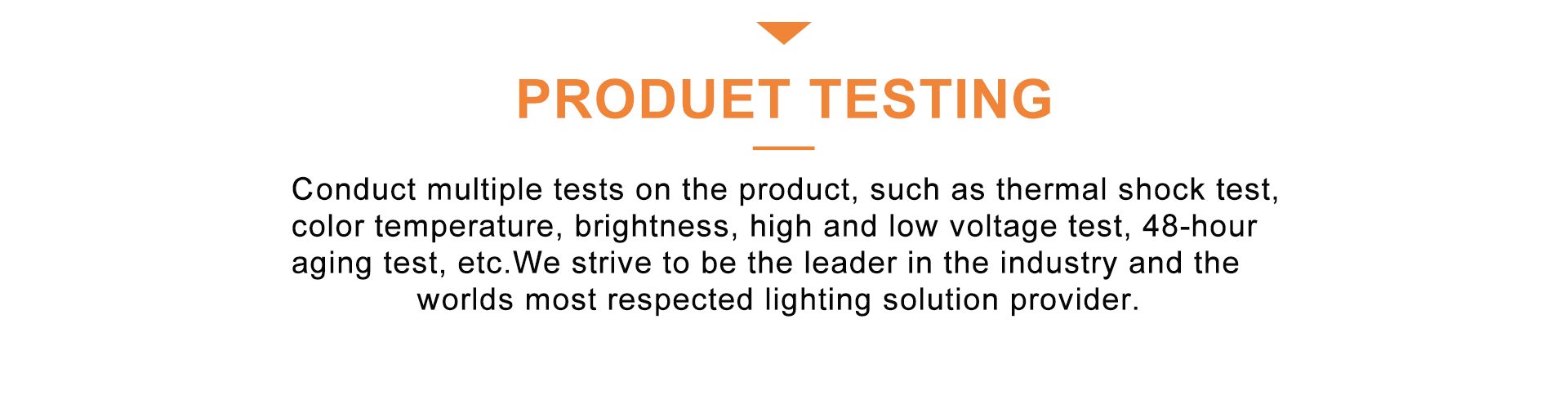 PRODUET TESTING

Conduct multiple tests on the product, such as thermal shock test, color temperature, brightness, high and low voltage test, 48-hour aging test, etc.We strive to be the leader in the industry and the worlds most respected lighting solution provider.